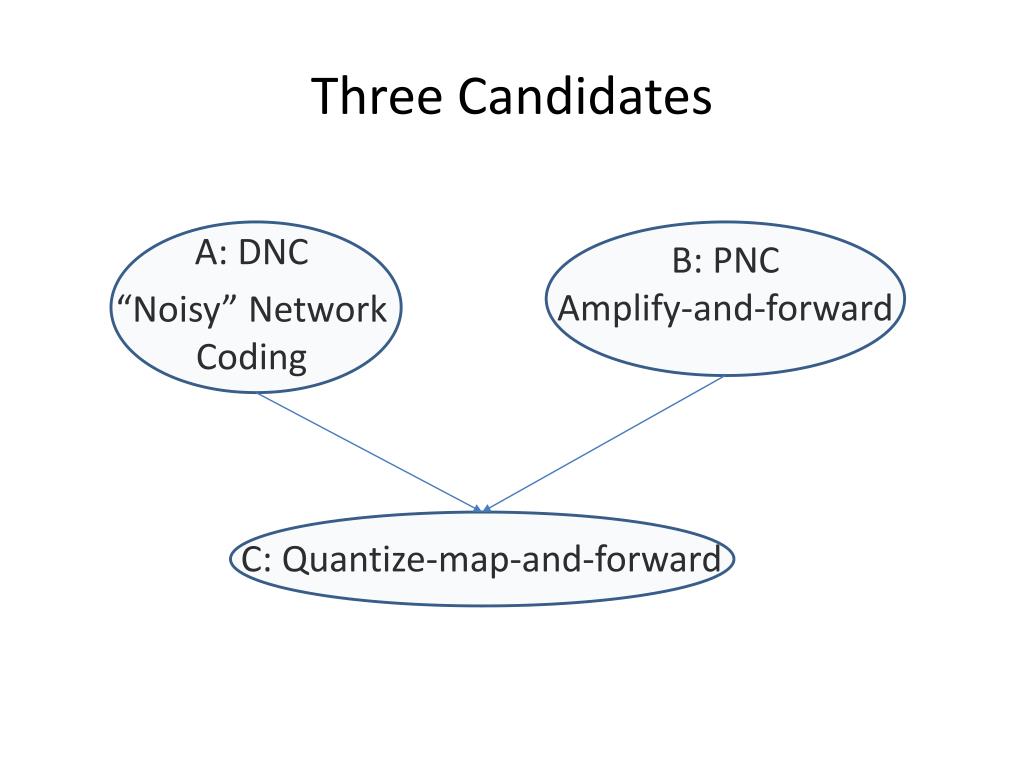 Three Candidates

A: DNC
“Noisy” Network Coding

B: PNC
Amplify-and-forward

C: Quantize-map-and-forward